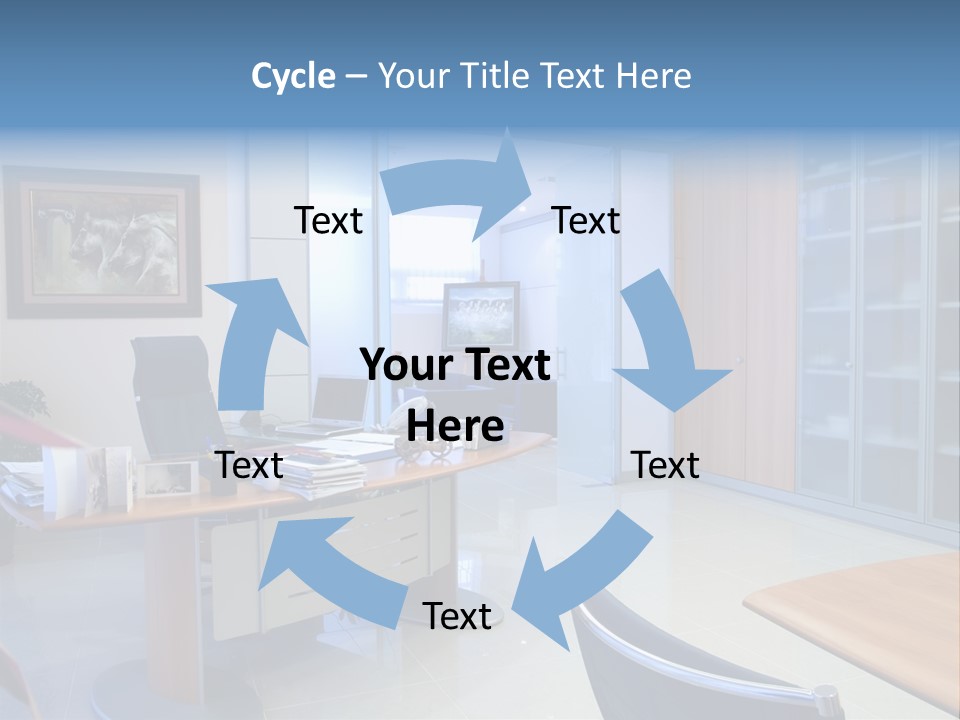 Cycle – Your Title Text Here

Text

Text

Your Text Here

Text

Text

Text